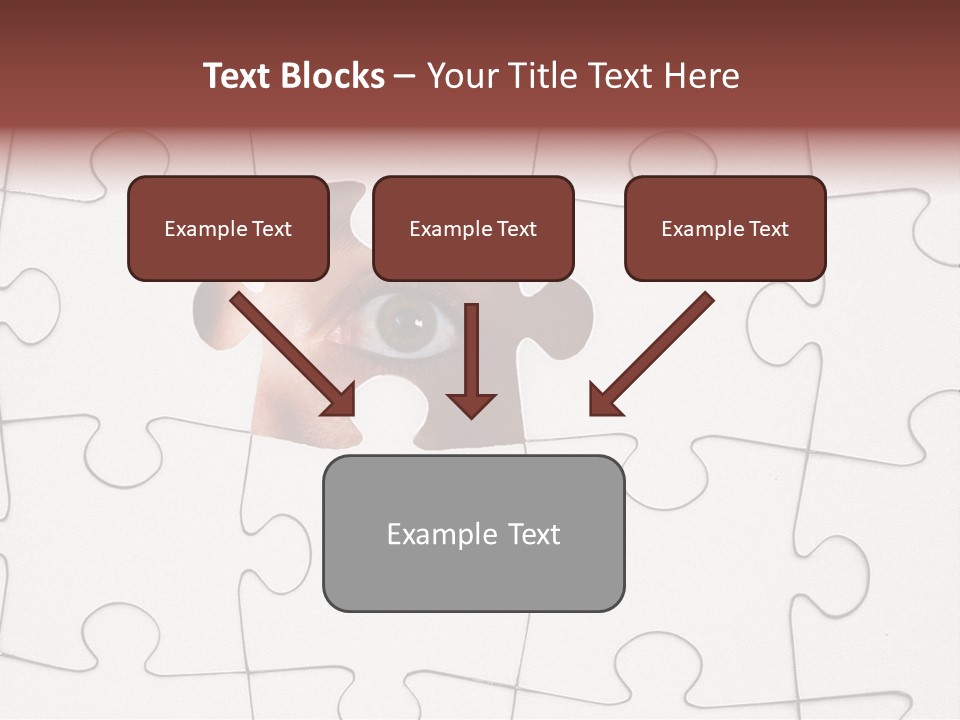 Text Blocks – Your Title Text Here

Example Text

Example Text

Example Text

Example Text